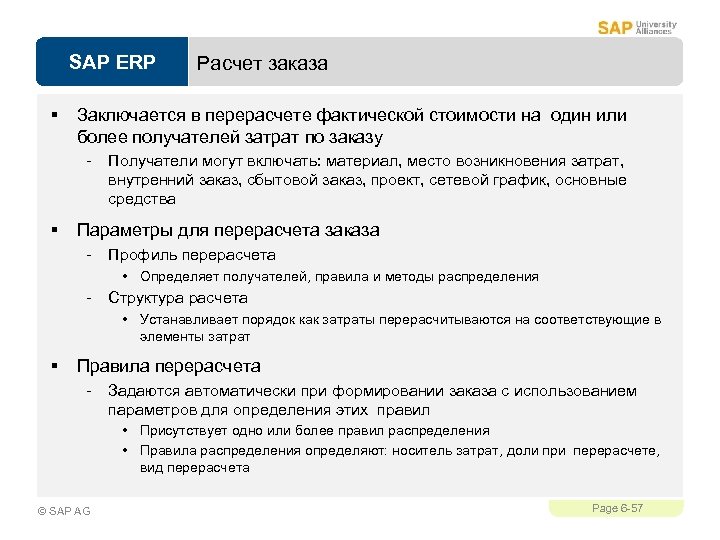 SAP University Alliances

SAP ERP

Расчет заказа

▪ Заключается в перерасчете фактической стоимости на один или более получателей затрат по заказу

- Получатели могут включать: материал, место возникновения затрат, внутренний заказ, сбытовой заказ, проект, сетевой график, основные средства

▪ Параметры для перерасчета заказа

- Профиль перерасчета

• Определяет получателей, правила и методы распределения

- Структура расчета

• Устанавливает порядок как затраты перерасчитываются на соответствующие в элементы затрат

▪ Правила перерасчета

- Задаются автоматически при формировании заказа с использованием параметров для определения этих правил

• Присутствует одно или более правил распределения

• Правила распределения определяют: носитель затрат, доли при перерасчете, вид перерасчета

© SAP AG

Page 6-57